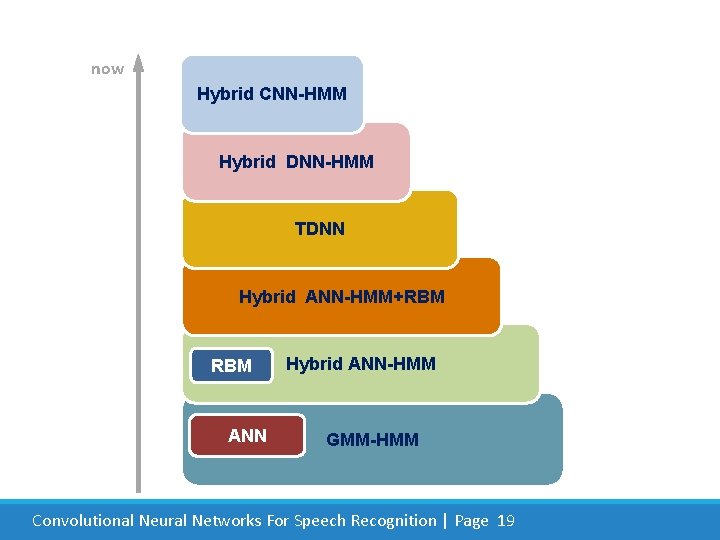 now

Hybrid CNN-HMM

Hybrid DNN-HMM

TDNN

Hybrid ANN-HMM+RBM

RBM Hybrid ANN-HMM

ANN GMM-HMM

Convolutional Neural Networks For Speech Recognition | Page 19